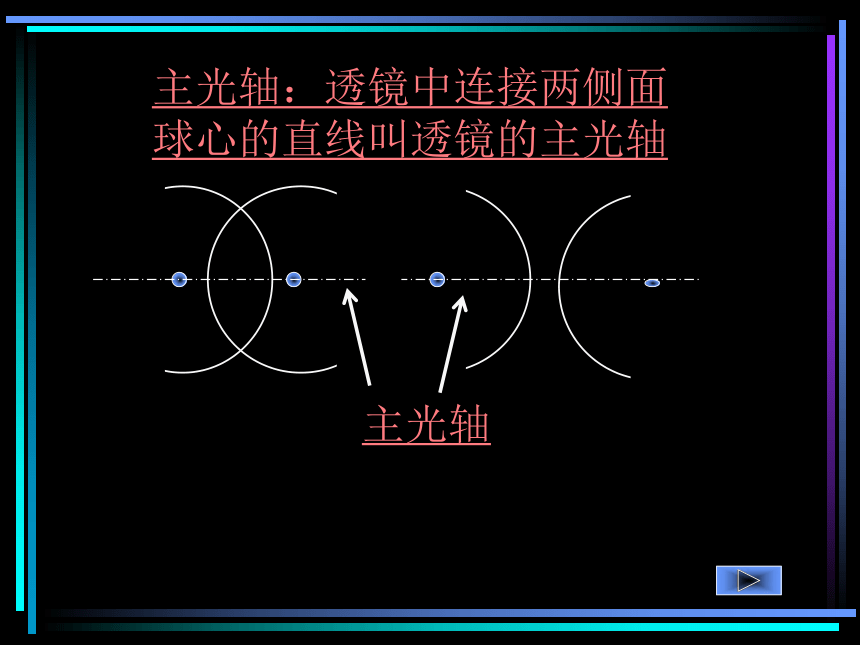 主光轴：透镜中连接两侧面球心的直线叫透镜的主光轴

主光轴